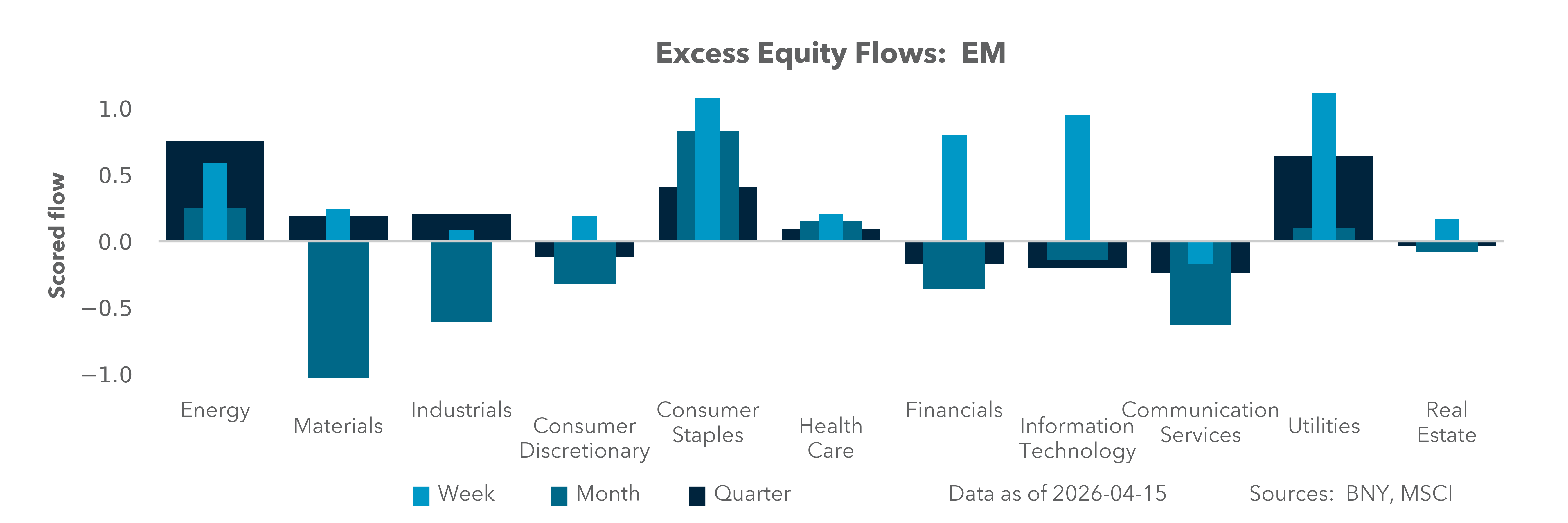 Excess Equity Flows: EM

Scored flow

1.0
0.5
0.0
−0.5
−1.0

Energy
Materials
Industrials
Consumer Discretionary
Consumer Staples
Health Care
Financials
Information Technology
Communication Services
Utilities
Real Estate

Week
Month
Quarter

Data as of 2026-04-15

Sources: BNY, MSCI